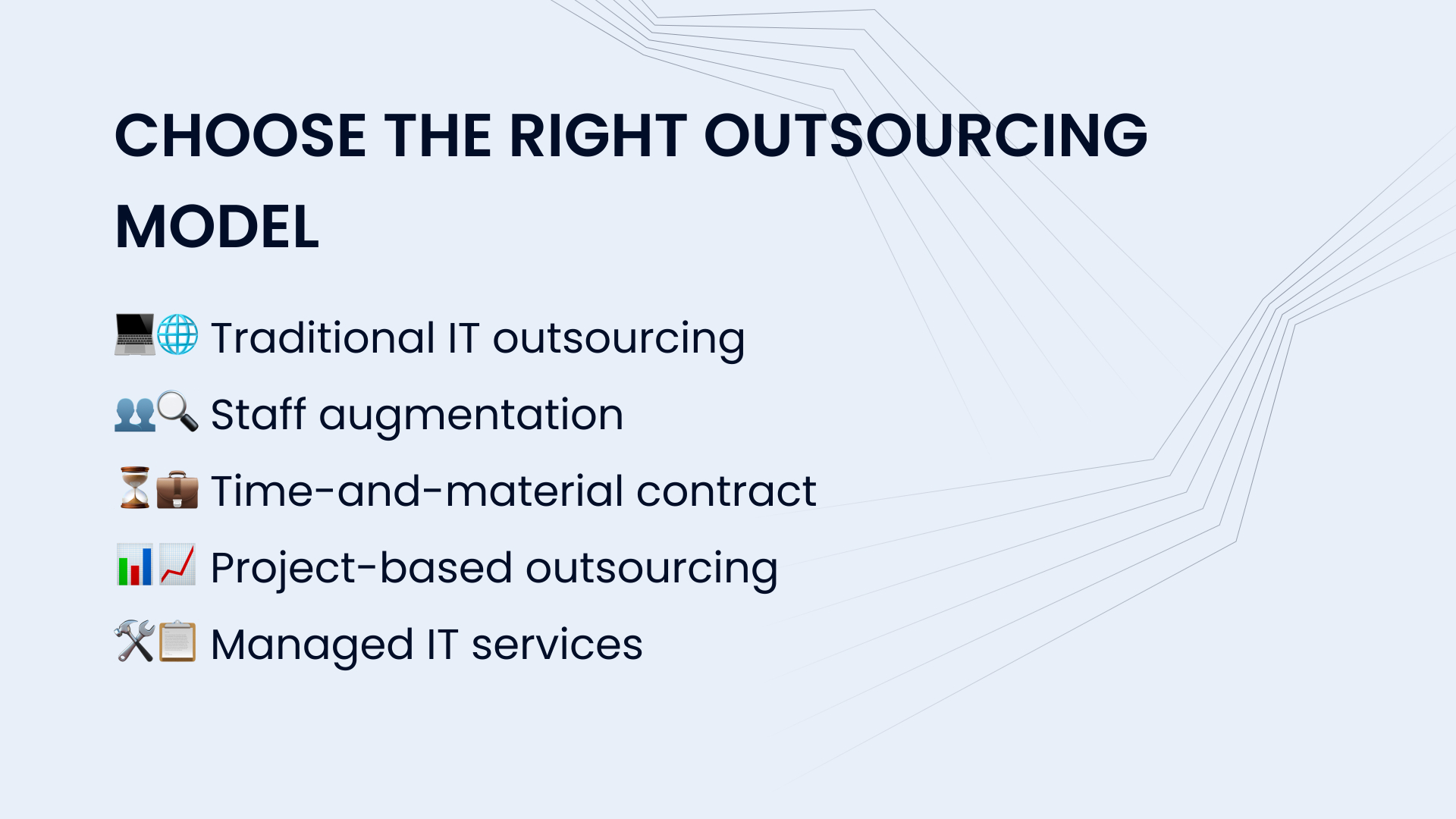 CHOOSE THE RIGHT OUTSOURCING MODEL

💻🌐 Traditional IT outsourcing

👥🔍 Staff augmentation

⏳💼 Time-and-material contract

📊📈 Project-based outsourcing

🛠️📋 Managed IT services